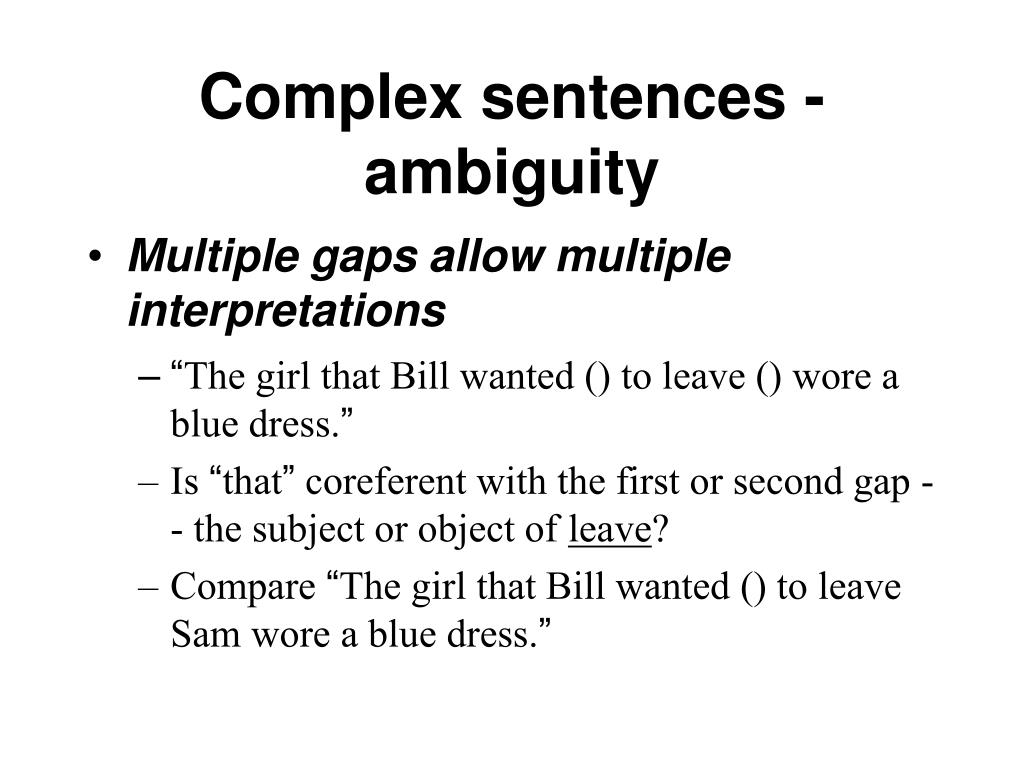 Complex sentences - ambiguity

• Multiple gaps allow multiple interpretations
– “The girl that Bill wanted () to leave () wore a blue dress.”
– Is “that” coreferent with the first or second gap -- the subject or object of leave?
– Compare “The girl that Bill wanted () to leave Sam wore a blue dress.”